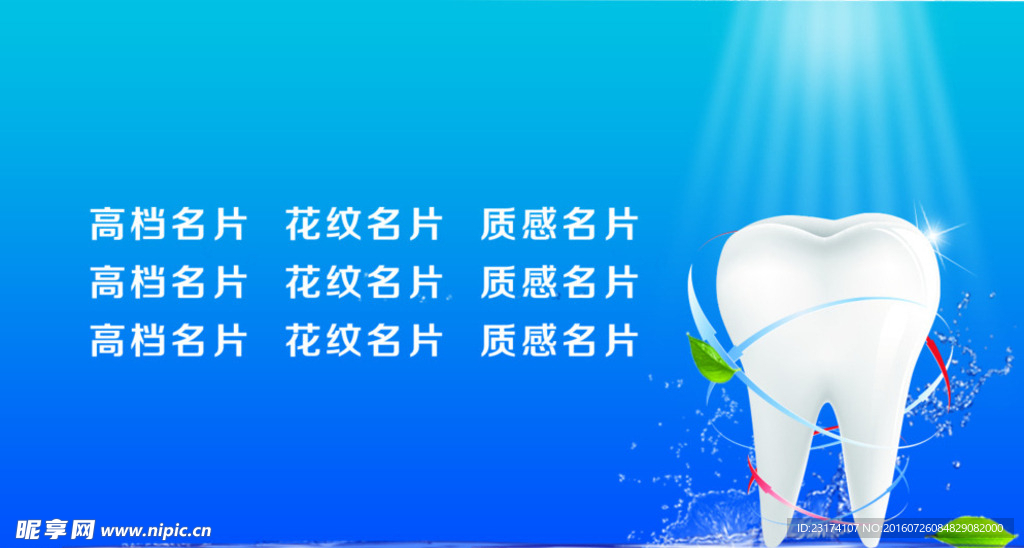 高档名片　花纹名片　质感名片
高档名片　花纹名片　质感名片
高档名片　花纹名片　质感名片

昵享网 www.nipic.cn

ID:23174107 NO:20160726084829082000